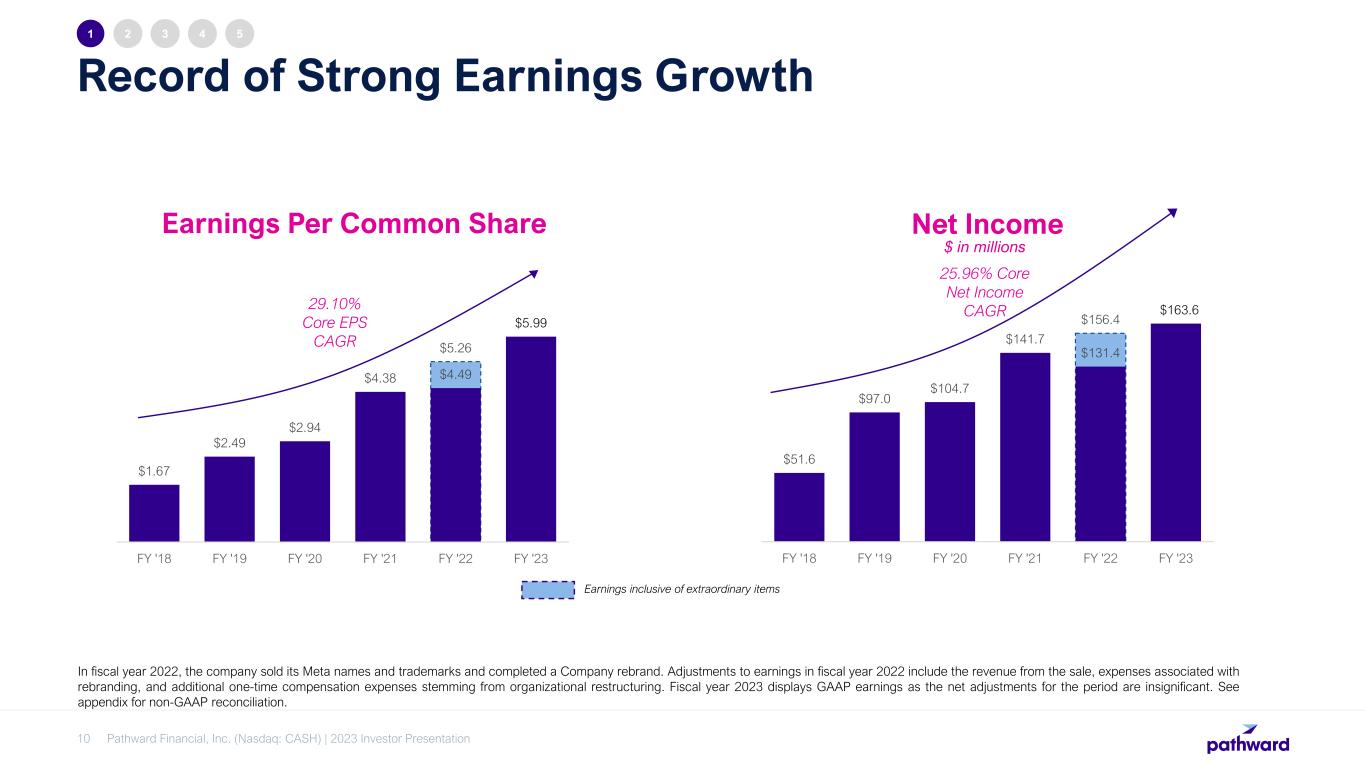 1 2 3 4 5

Record of Strong Earnings Growth

Earnings Per Common Share

29.10% Core EPS CAGR

$1.67
$2.49
$2.94
$4.38
$5.26
$4.49
$5.99

FY '18 FY '19 FY '20 FY '21 FY '22 FY '23

Net Income
$ in millions

25.96% Core Net Income CAGR

$51.6
$97.0
$104.7
$141.7
$156.4
$131.4
$163.6

FY '18 FY '19 FY '20 FY '21 FY '22 FY '23

Earnings inclusive of extraordinary items

In fiscal year 2022, the company sold its Meta names and trademarks and completed a Company rebrand. Adjustments to earnings in fiscal year 2022 include the revenue from the sale, expenses associated with rebranding, and additional one-time compensation expenses stemming from organizational restructuring. Fiscal year 2023 displays GAAP earnings as the net adjustments for the period are insignificant. See appendix for non-GAAP reconciliation.

10 Pathward Financial, Inc. (Nasdaq: CASH) | 2023 Investor Presentation

pathward